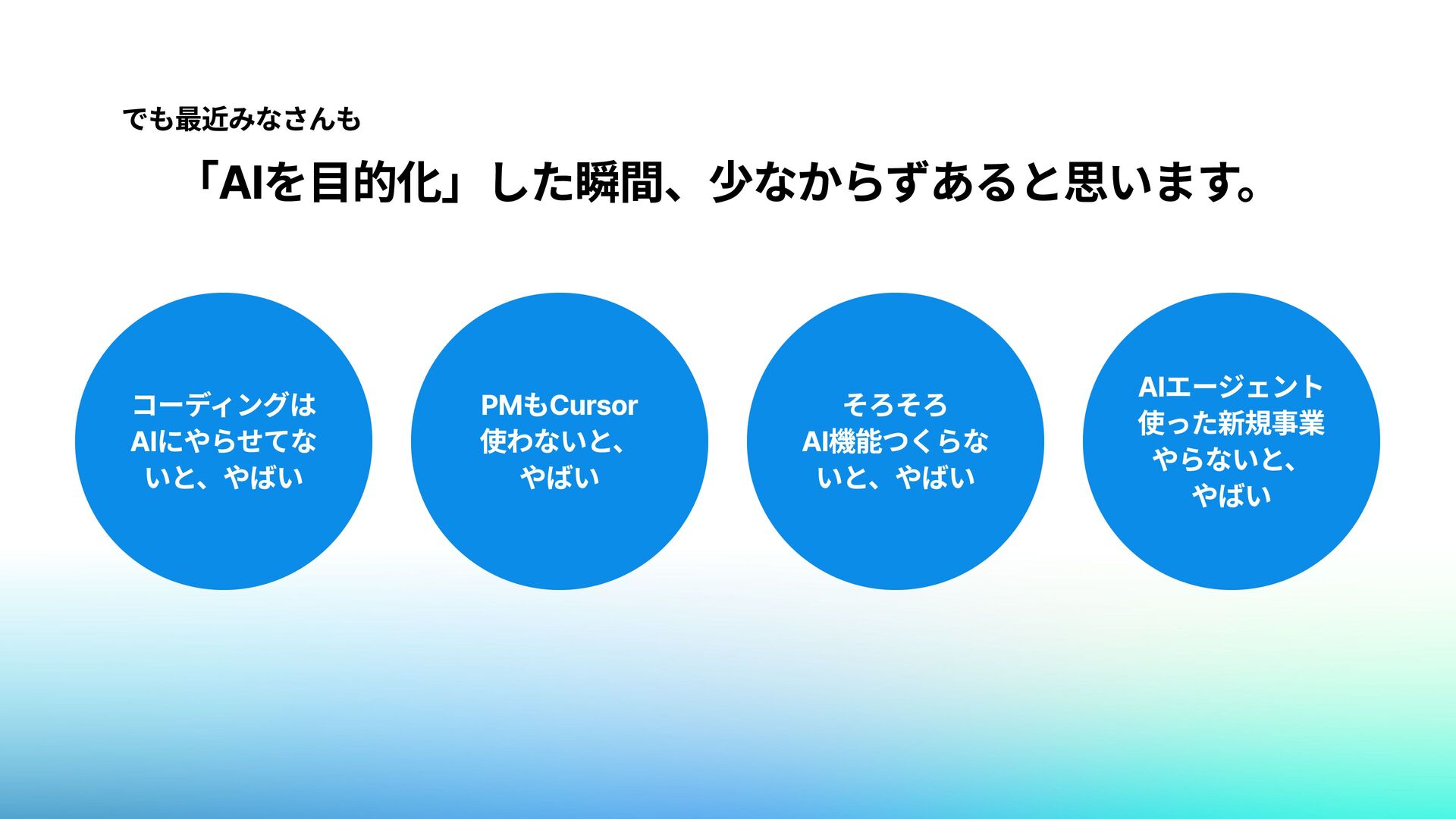 でも最近みなさんも

「AIを目的化」した瞬間、少なからずあると思います。

コーディングはAIにやらせてないと、やばい

PMもCursor使わないと、やばい

そろそろAI機能つくらないと、やばい

AIエージェント使った新規事業やらないと、やばい